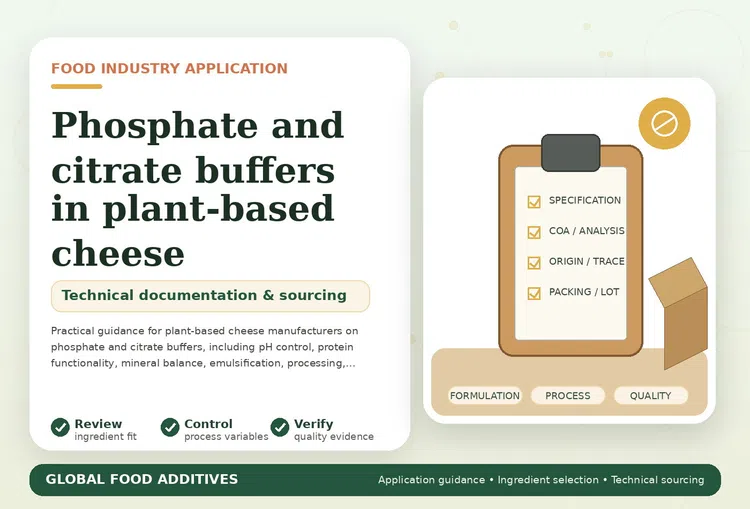 FOOD INDUSTRY APPLICATION

Phosphate and citrate buffers in plant-based cheese

Technical documentation & sourcing

Practical guidance for plant-based cheese manufacturers on phosphate and citrate buffers, including pH control, protein functionality, mineral balance, emulsification, processing,...

Review
ingredient fit

Control
process variables

Verify
quality evidence

SPECIFICATION
COA / ANALYSIS
ORIGIN / TRACE
PACKING / LOT

FORMULATION
PROCESS
QUALITY

GLOBAL FOOD ADDITIVES

Application guidance • Ingredient selection • Technical sourcing